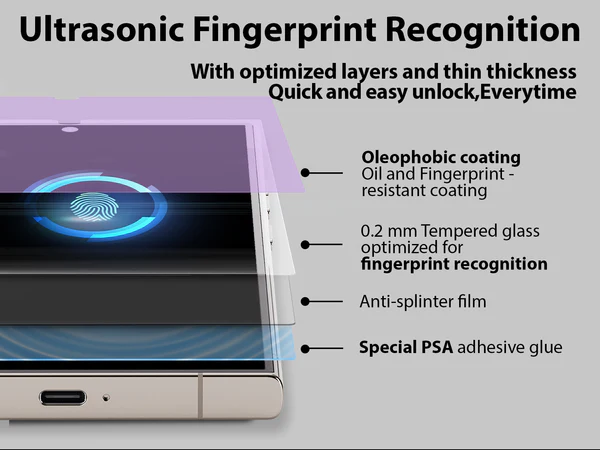 Ultrasonic Fingerprint Recognition

With optimized layers and thin thickness
Quick and easy unlock,Everytime

Oleophobic coating
Oil and Fingerprint - resistant coating

0.2 mm Tempered glass optimized for fingerprint recognition

Anti-splinter film

Special PSA adhesive glue